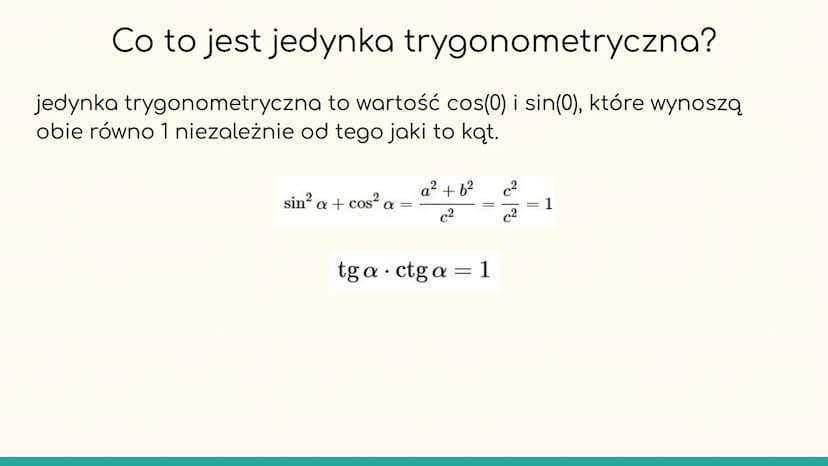 Co to jest jedynka trygonometryczna?

jedynka trygonometryczna to wartość cos(0) i sin(0), które wynoszą obie równo 1 niezależnie od tego jaki to kąt.

$\sin^2 \alpha + \cos^2 \alpha = \frac{a^2 + b^2}{c^2} = \frac{c^2}{c^2} = 1$

$\operatorname{tg} \alpha \cdot \operatorname{ctg} \alpha = 1$